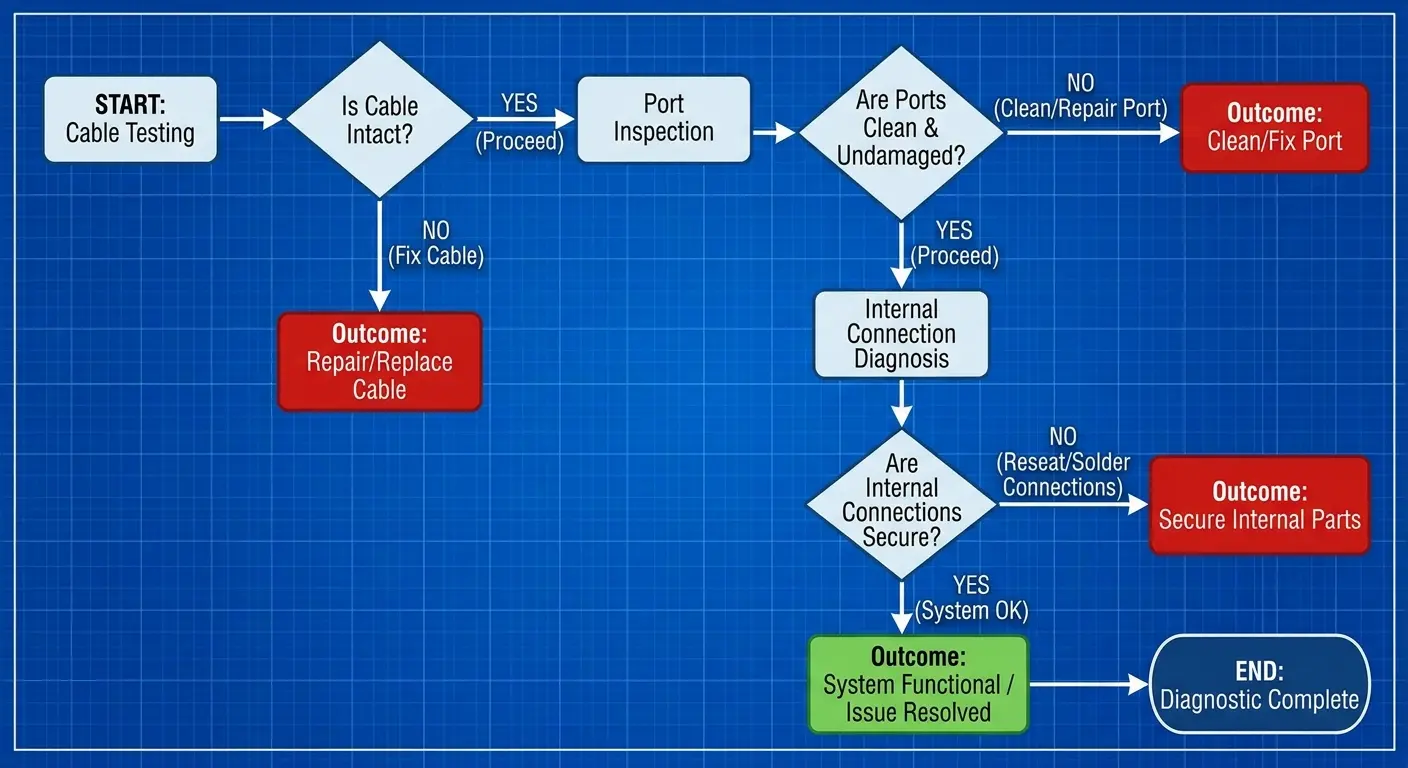 START:
Cable Testing

Is Cable Intact?

YES
(Proceed)

NO
(Fix Cable)

Outcome:
Repair/Replace Cable

Port Inspection

Are Ports Clean & Undamaged?

NO
(Clean/Repair Port)

Outcome:
Clean/Fix Port

YES
(Proceed)

Internal Connection Diagnosis

Are Internal Connections Secure?

NO
(Reseat/Solder Connections)

Outcome:
Secure Internal Parts

YES
(System OK)

Outcome:
System Functional / Issue Resolved

END:
Diagnostic Complete